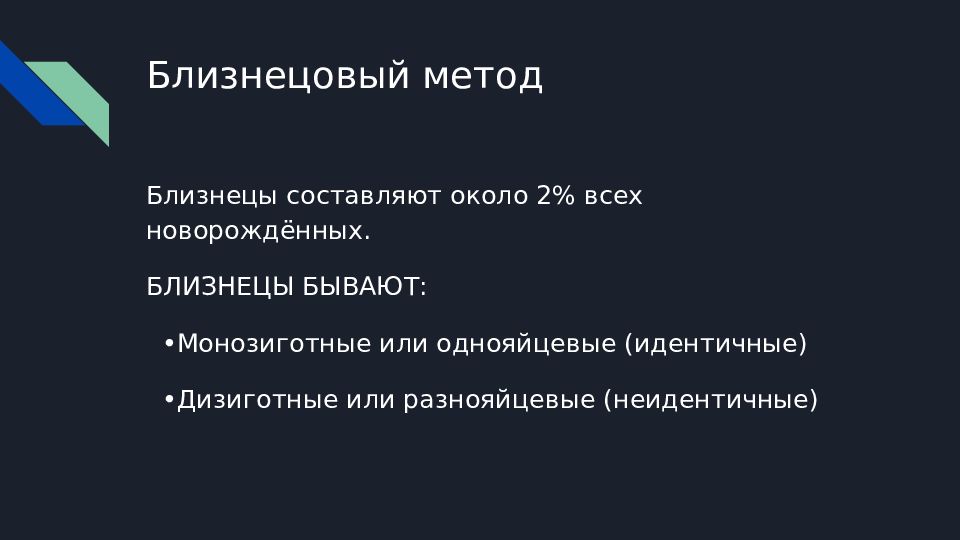 Близнецовый метод

Близнецы составляют около 2% всех новорождённых.

БЛИЗНЕЦЫ БЫВАЮТ:

•Монозиготные или однояйцевые (идентичные)

•Дизиготные или разнояйцевые (неидентичные)